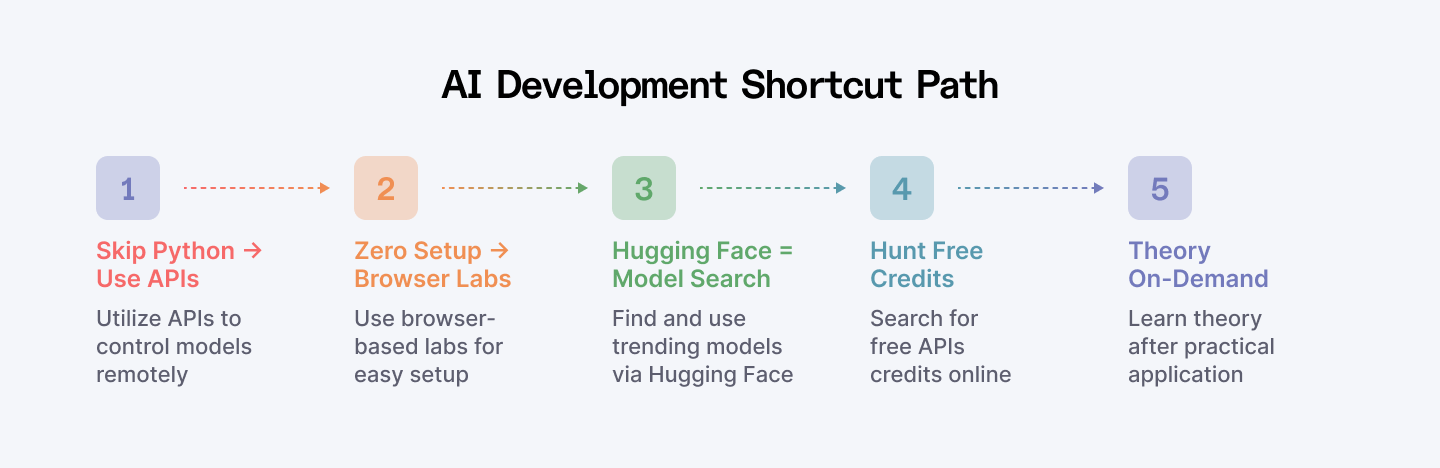 AI Development Shortcut Path

1

Skip Python → Use APIs

Utilize APIs to control models remotely

2

Zero Setup → Browser Labs

Use browser-based labs for easy setup

3

Hugging Face = Model Search

Find and use trending models via Hugging Face

4

Hunt Free Credits

Search for free APIs credits online

5

Theory On-Demand

Learn theory after practical application